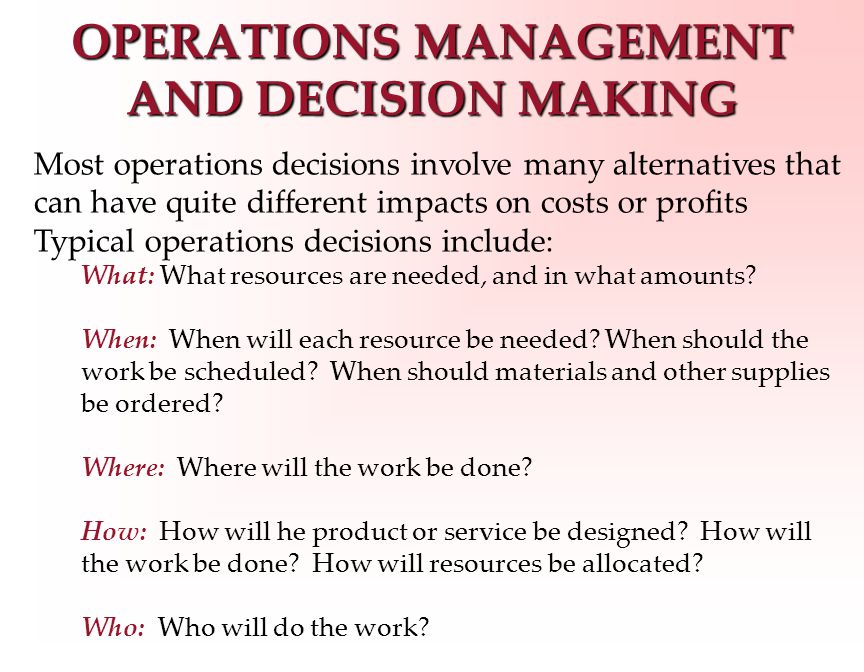 OPERATIONS MANAGEMENT AND DECISION MAKING

Most operations decisions involve many alternatives that can have quite different impacts on costs or profits

Typical operations decisions include:

What: What resources are needed, and in what amounts?

When: When will each resource be needed? When should the work be scheduled? When should materials and other supplies be ordered?

Where: Where will the work be done?

How: How will he product or service be designed? How will the work be done? How will resources be allocated?

Who: Who will do the work?